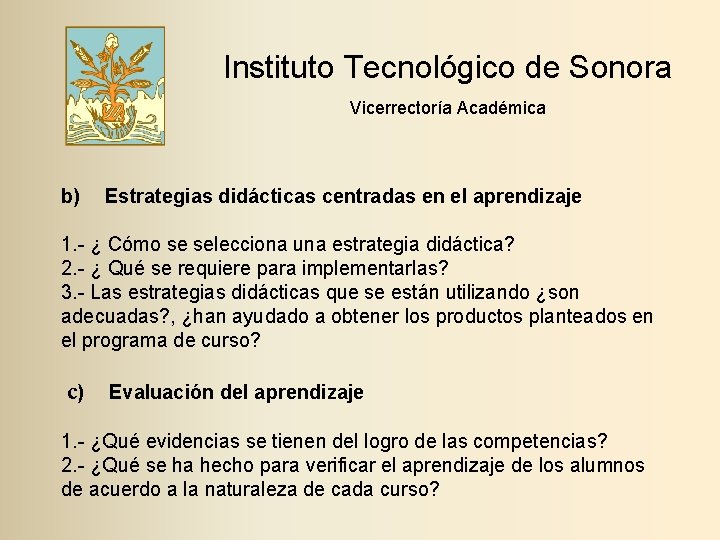 Instituto Tecnológico de Sonora

Vicerrectoría Académica

b) Estrategias didácticas centradas en el aprendizaje

1.- ¿ Cómo se selecciona una estrategia didáctica?
2.- ¿ Qué se requiere para implementarlas?
3.- Las estrategias didácticas que se están utilizando ¿son adecuadas?, ¿han ayudado a obtener los productos planteados en el programa de curso?

c) Evaluación del aprendizaje

1.- ¿Qué evidencias se tienen del logro de las competencias?
2.- ¿Qué se ha hecho para verificar el aprendizaje de los alumnos de acuerdo a la naturaleza de cada curso?